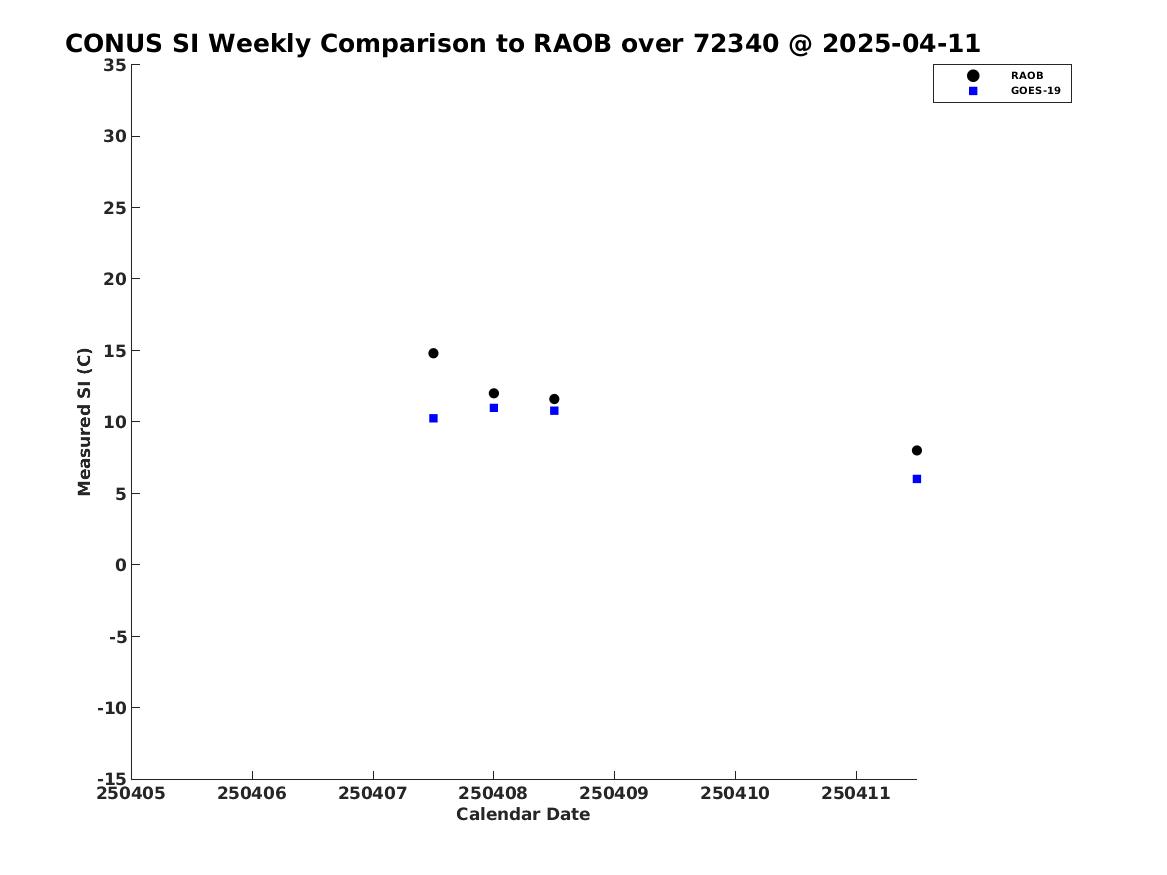 CONUS SI Weekly Comparison to RAOB over 72340 @ 2025-04-11

RAOB
GOES-19

Measured SI (C)

35
30
25
20
15
10
5
0
-5
-10
-15

250405 250406 250407 250408 250409 250410 250411

Calendar Date